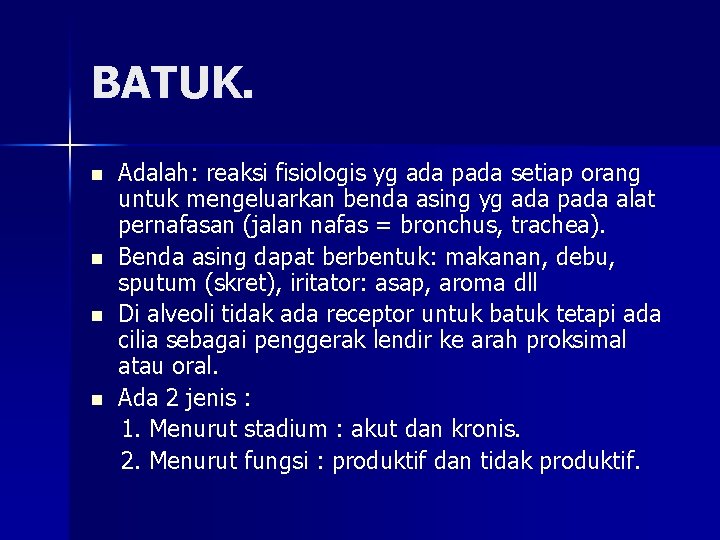 BATUK.

- Adalah: reaksi fisiologis yg ada pada setiap orang untuk mengeluarkan benda asing yg ada pada alat pernafasan (jalan nafas = bronchus, trachea).
- Benda asing dapat berbentuk: makanan, debu, sputum (skret), iritator: asap, aroma dll
- Di alveoli tidak ada receptor untuk batuk tetapi ada cilia sebagai penggerak lendir ke arah proksimal atau oral.
- Ada 2 jenis :
  1. Menurut stadium : akut dan kronis.
  2. Menurut fungsi : produktif dan tidak produktif.